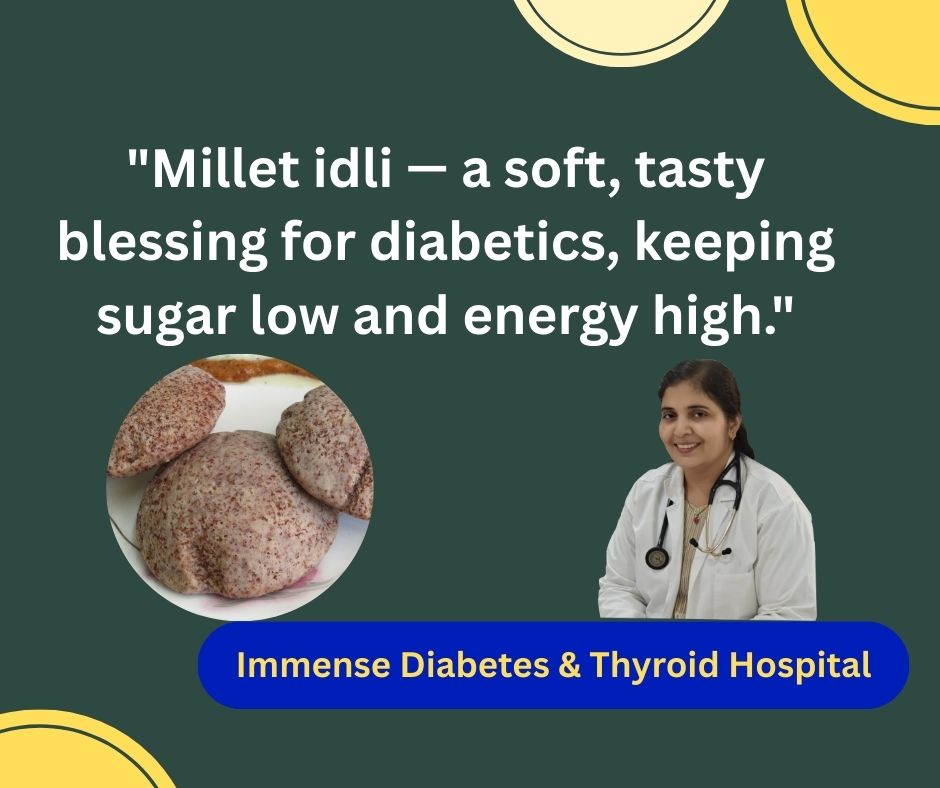 "Millet idli — a soft, tasty blessing for diabetics, keeping sugar low and energy high."

Immense Diabetes & Thyroid Hospital